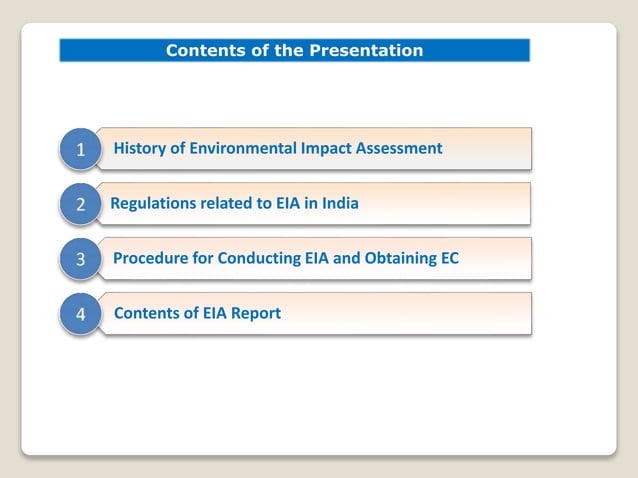 Contents of the Presentation

1 History of Environmental Impact Assessment

2 Regulations related to EIA in India

3 Procedure for Conducting EIA and Obtaining EC

4 Contents of EIA Report